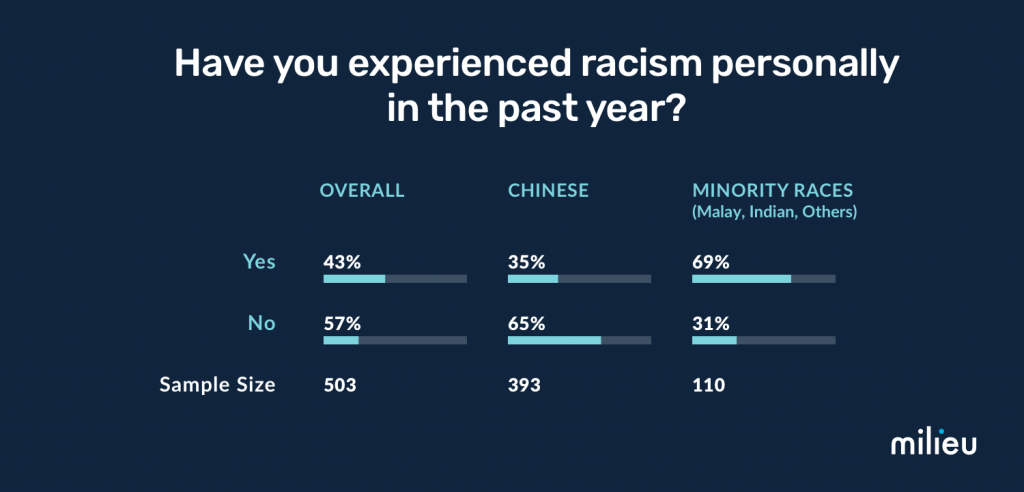 Have you experienced racism personally in the past year?

|  | OVERALL | CHINESE | MINORITY RACES (Malay, Indian, Others) |
|---|---|---|---|
| Yes | 43% | 35% | 69% |
| No | 57% | 65% | 31% |
| Sample Size | 503 | 393 | 110 |

milieu